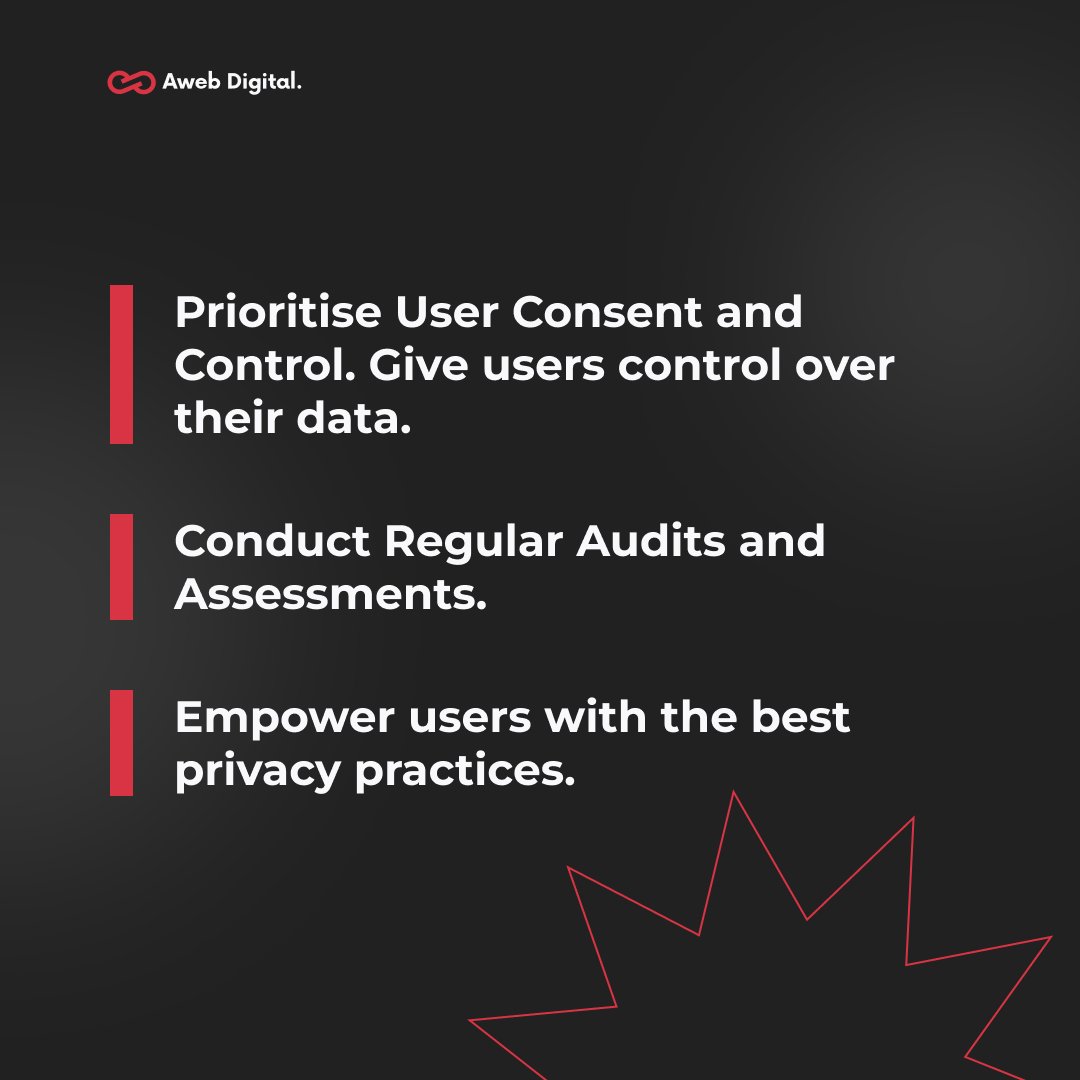 Aweb Digital.

Prioritise User Consent and Control. Give users control over their data.

Conduct Regular Audits and Assessments.

Empower users with the best privacy practices.